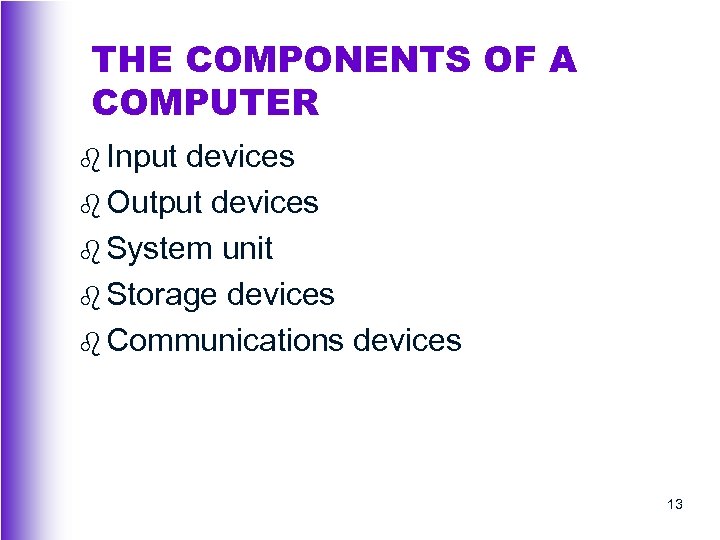 THE COMPONENTS OF A COMPUTER

- Input devices
- Output devices
- System unit
- Storage devices
- Communications devices

13